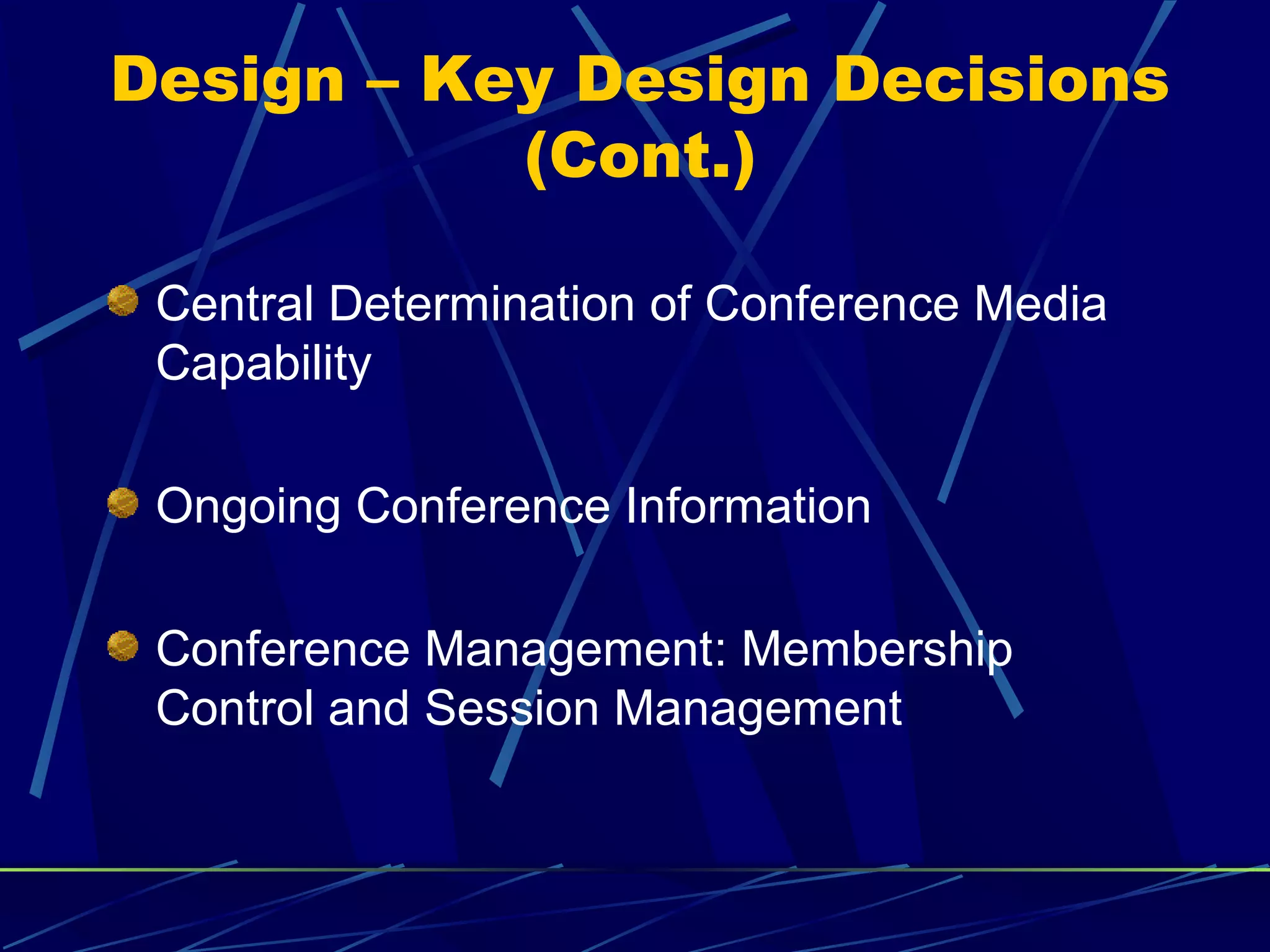 Design – Key Design Decisions (Cont.)

Central Determination of Conference Media Capability

Ongoing Conference Information

Conference Management: Membership Control and Session Management